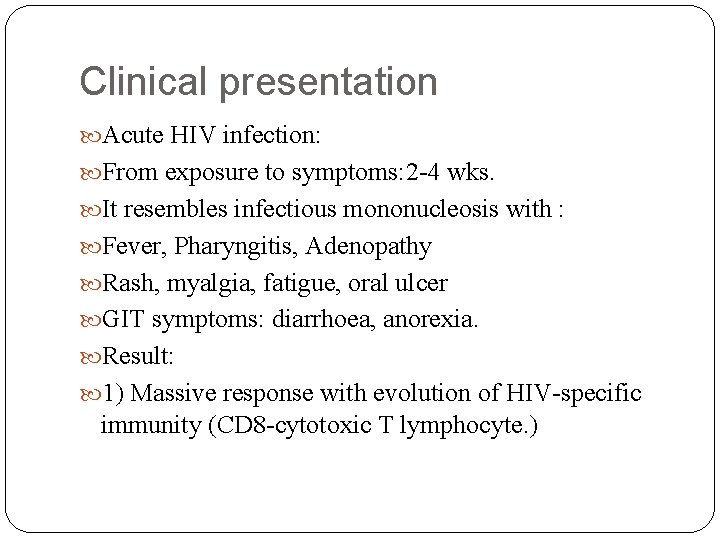 Clinical presentation

Acute HIV infection:

From exposure to symptoms:2-4 wks.

It resembles infectious mononucleosis with :

Fever, Pharyngitis, Adenopathy

Rash, myalgia, fatigue, oral ulcer

GIT symptoms: diarrhoea, anorexia.

Result:

1) Massive response with evolution of HIV-specific immunity (CD8-cytotoxic T lymphocyte.)